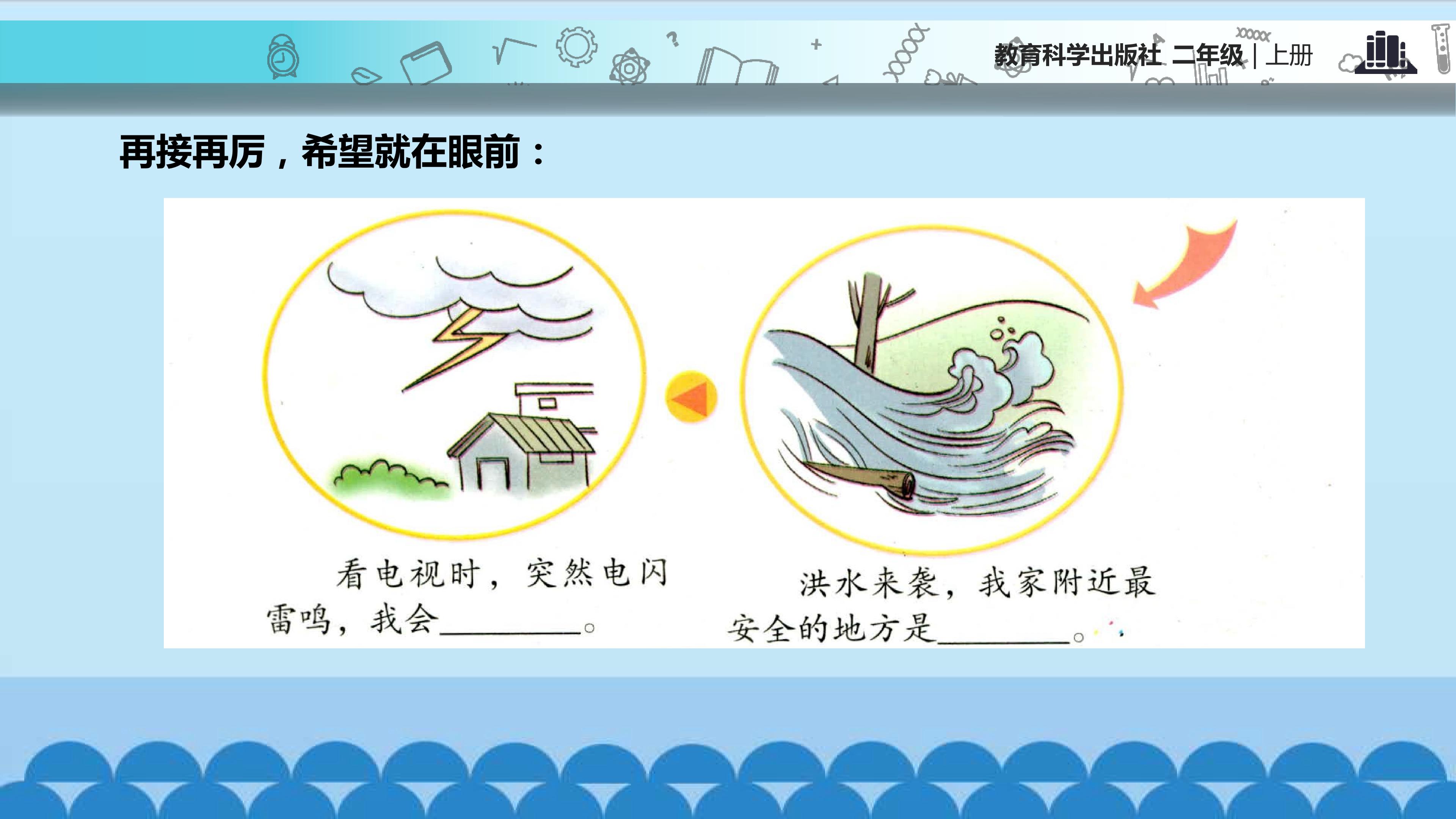 教育科学出版社 二年级 | 上册

再接再厉，希望就在眼前：

看电视时，突然电闪雷鸣，我会________。

洪水来袭，我家附近最安全的地方是________。